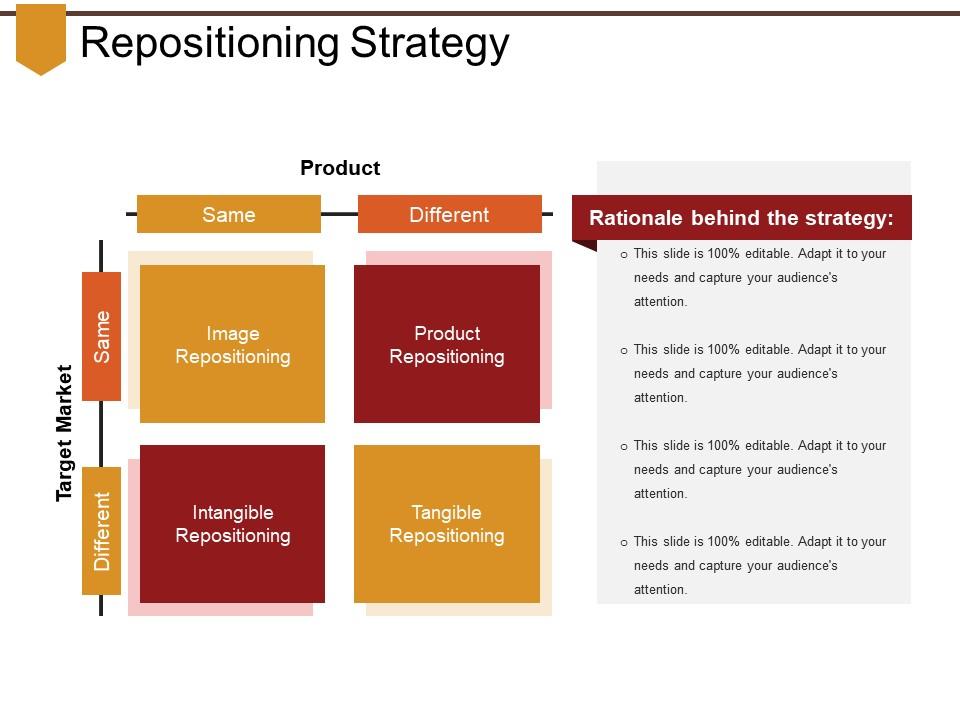 Repositioning Strategy

Product

Same

Different

Target Market

Same

Different

Image Repositioning

Product Repositioning

Intangible Repositioning

Tangible Repositioning

Rationale behind the strategy:

o This slide is 100% editable. Adapt it to your needs and capture your audience's attention.

o This slide is 100% editable. Adapt it to your needs and capture your audience's attention.

o This slide is 100% editable. Adapt it to your needs and capture your audience's attention.

o This slide is 100% editable. Adapt it to your needs and capture your audience's attention.